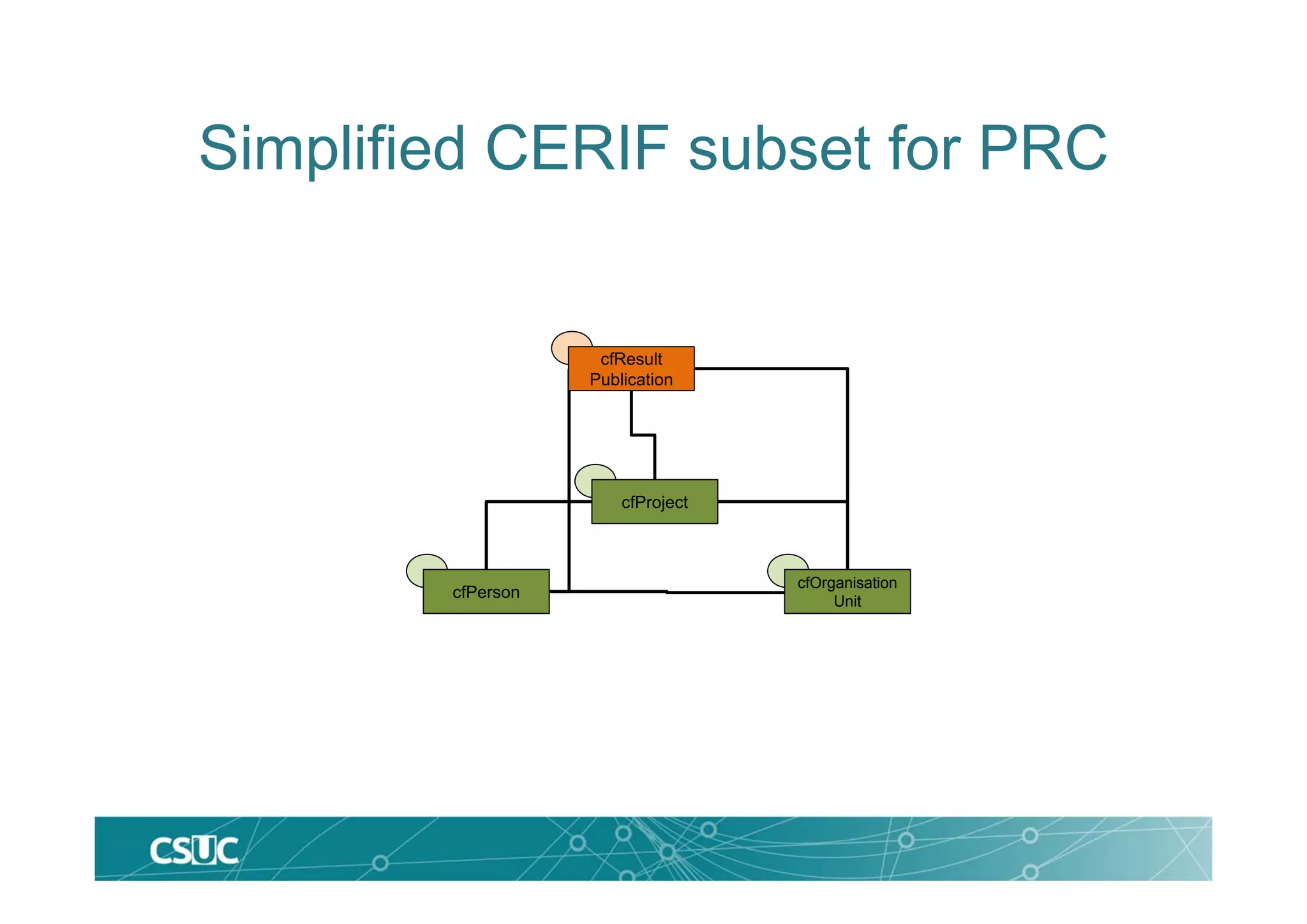 Simplified CERIF subset for PRC

cfResult Publication

cfProject

cfPerson

cfOrganisation Unit

CSUC